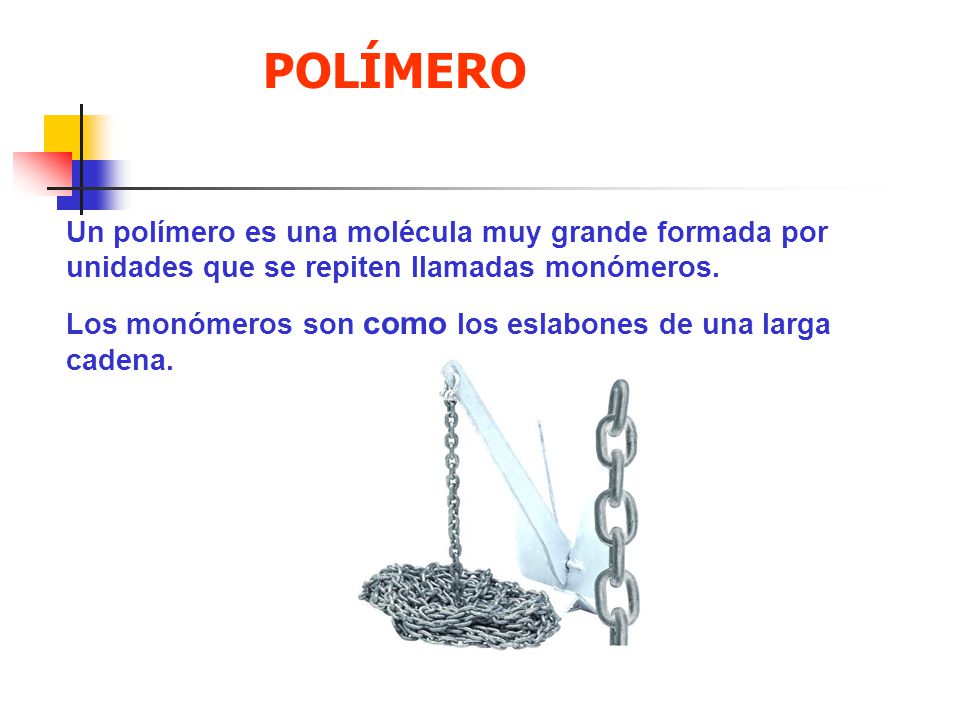 POLÍMERO

Un polímero es una molécula muy grande formada por unidades que se repiten llamadas monómeros.

Los monómeros son como los eslabones de una larga cadena.